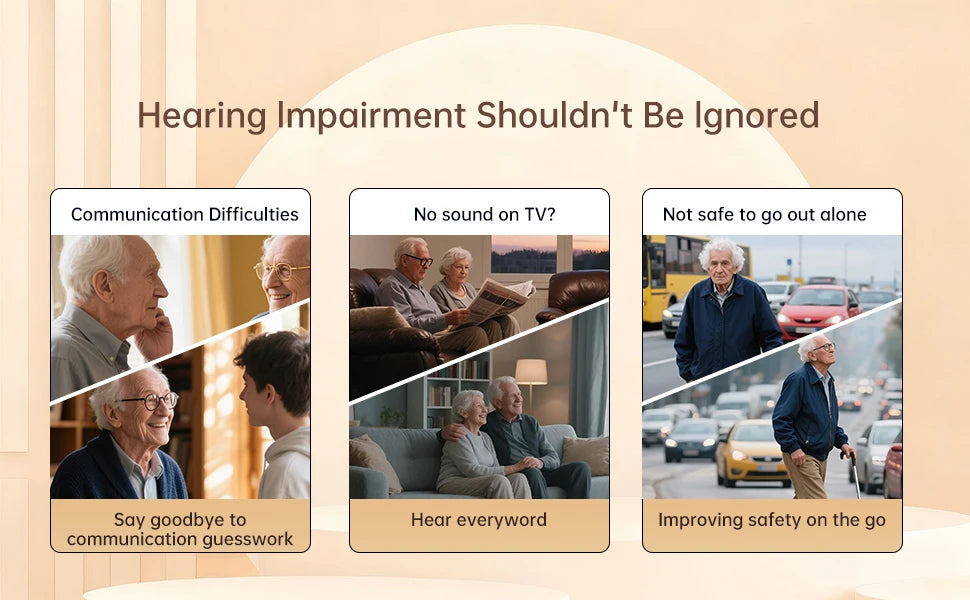 Hearing Impairment Shouldn't Be Ignored

Communication Difficulties

Say goodbye to communication guesswork

No sound on TV?

Hear everyword

Not safe to go out alone

Improving safety on the go